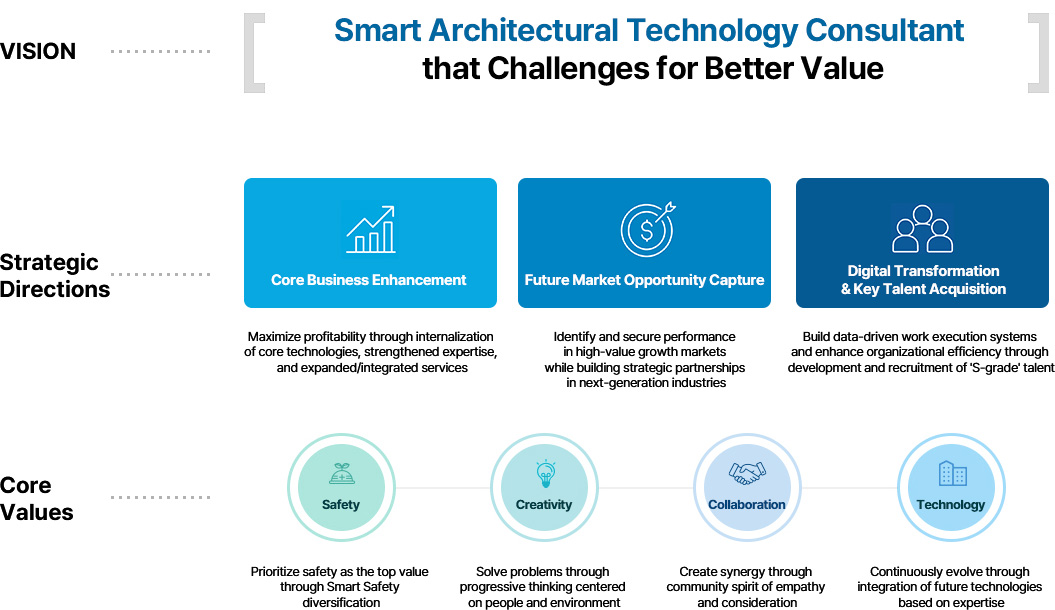 VISION

Smart Architectural Technology Consultant
that Challenges for Better Value

Strategic Directions

Core Business Enhancement

Maximize profitability through internalization of core technologies, strengthened expertise, and expanded/integrated services

Future Market Opportunity Capture

Identify and secure performance in high-value growth markets while building strategic partnerships in next-generation industries

Digital Transformation & Key Talent Acquisition

Build data-driven work execution systems and enhance organizational efficiency through development and recruitment of 'S-grade' talent

Core Values

Safety

Prioritize safety as the top value through Smart Safety diversification

Creativity

Solve problems through progressive thinking centered on people and environment

Collaboration

Create synergy through community spirit of empathy and consideration

Technology

Continuously evolve through integration of future technologies based on expertise